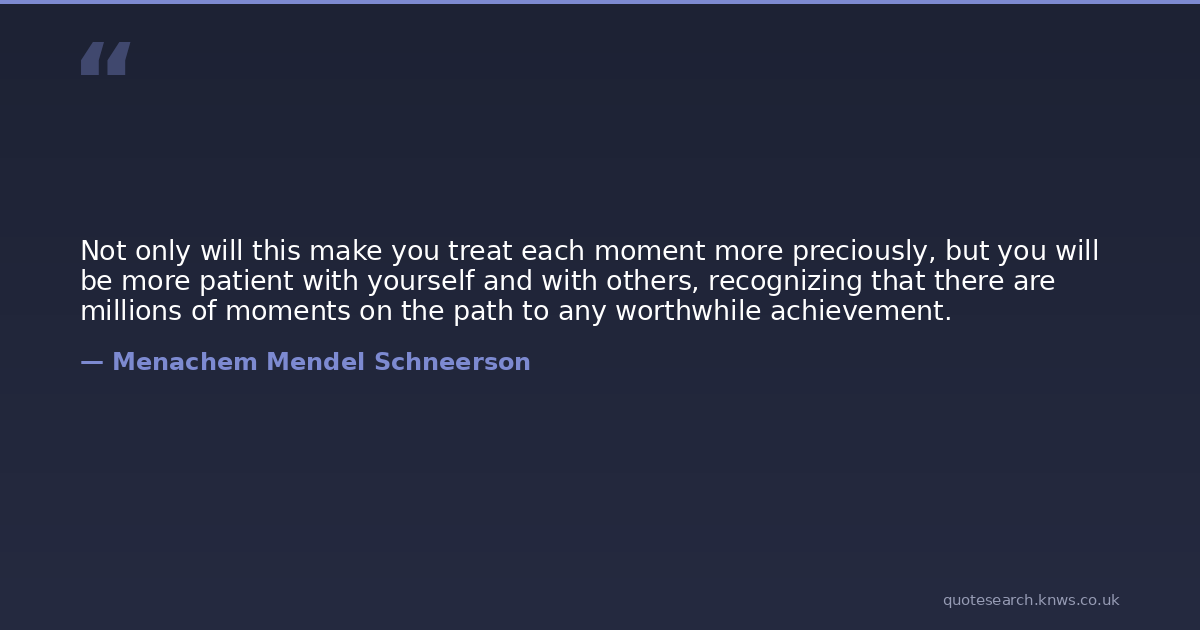 “

Not only will this make you treat each moment more preciously, but you will be more patient with yourself and with others, recognizing that there are millions of moments on the path to any worthwhile achievement.

— Menachem Mendel Schneerson

quotesearch.knws.co.uk